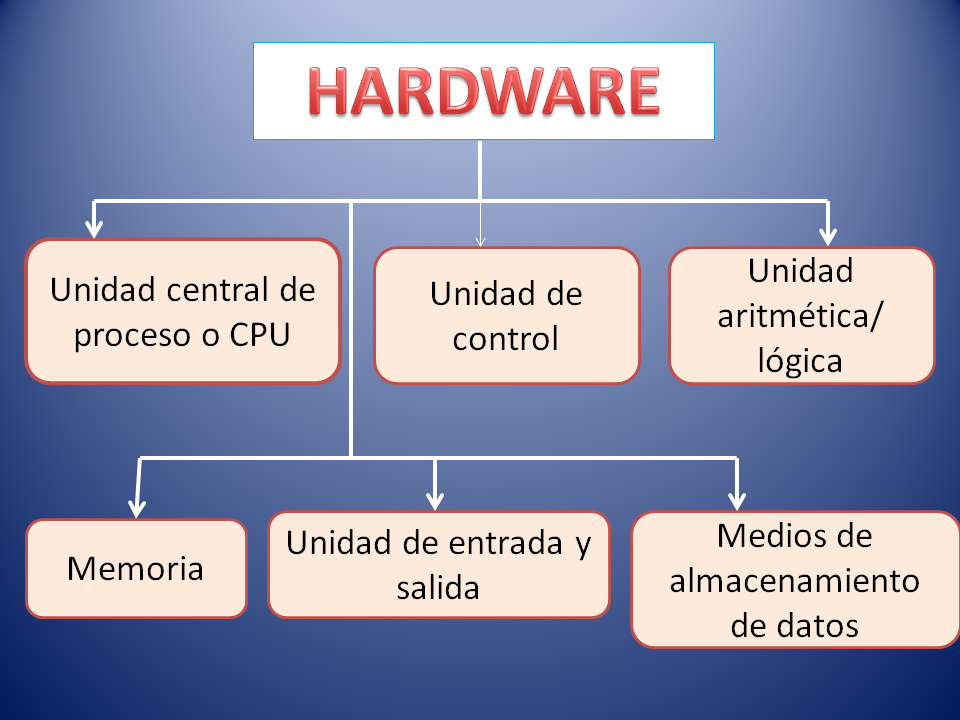 HARDWARE

Unidad central de proceso o CPU

Unidad de control

Unidad aritmética/ lógica

Memoria

Unidad de entrada y salida

Medios de almacenamiento de datos